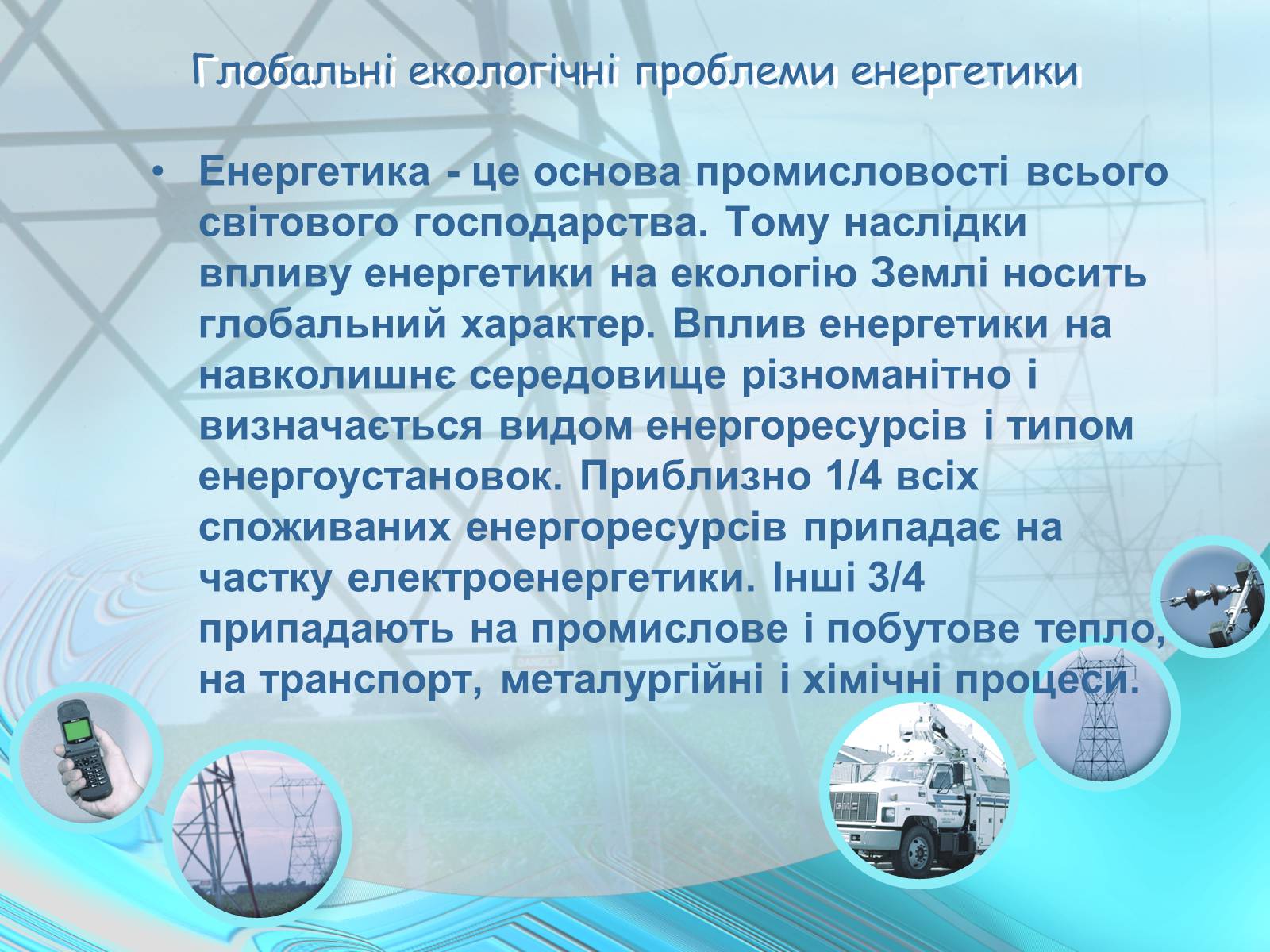 Глобальні екологічні проблеми енергетики

• Енергетика - це основа промисловості всього світового господарства. Тому наслідки впливу енергетики на екологію Землі носить глобальний характер. Вплив енергетики на навколишнє середовище різноманітно і визначається видом енергоресурсів і типом енергоустановок. Приблизно 1/4 всіх споживаних енергоресурсів припадає на частку електроенергетики. Інші 3/4 припадають на промислове і побутове тепло, на транспорт, металургійні і хімічні процеси.